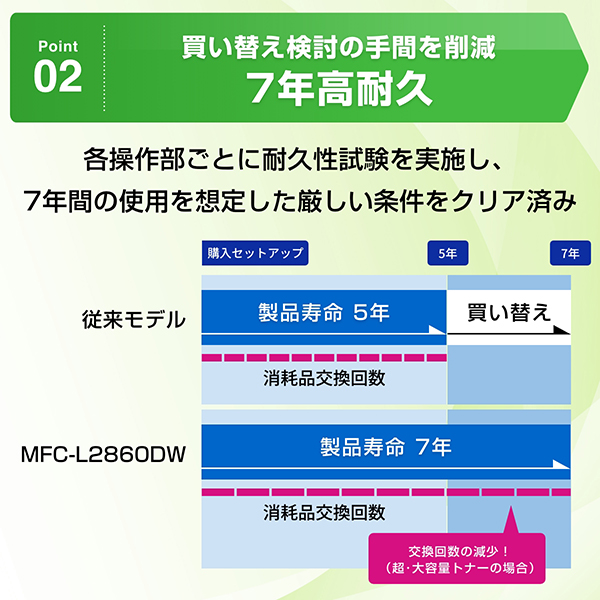 Point
02

買い替え検討の手間を削減
7年高耐久

各操作部ごとに耐久性試験を実施し、
7年間の使用を想定した厳しい条件をクリア済み

購入セットアップ
5年
7年

従来モデル
製品寿命 5年
買い替え
消耗品交換回数

MFC-L2860DW
製品寿命 7年
消耗品交換回数

交換回数の減少！
（超・大容量トナーの場合）